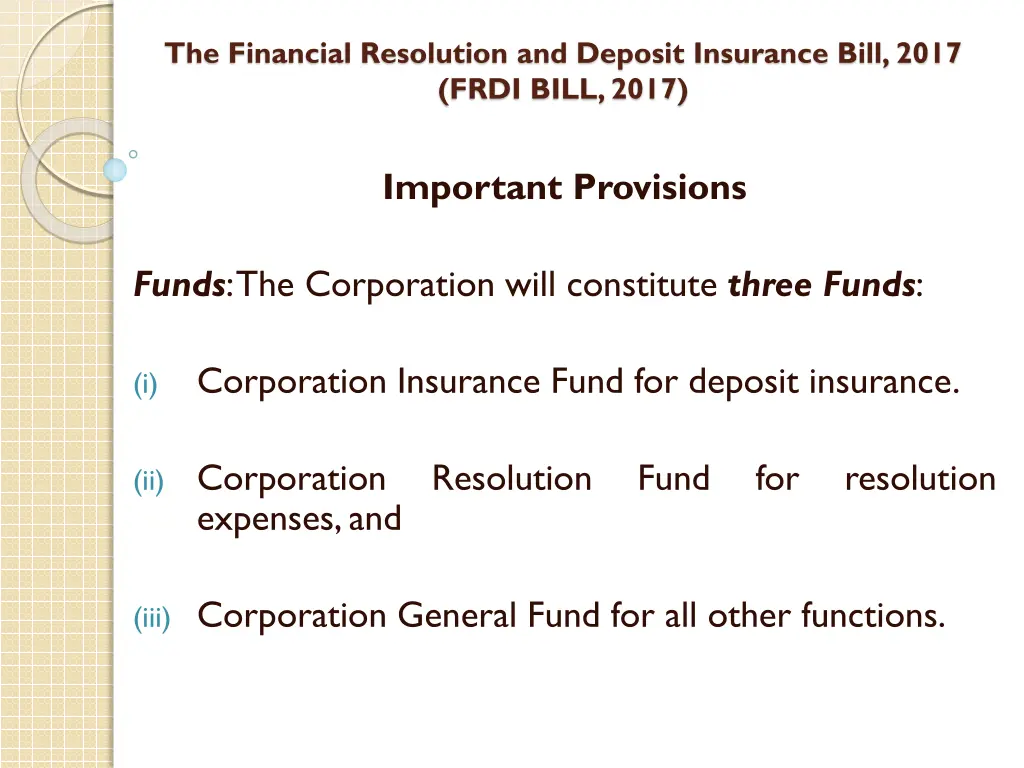 The Financial Resolution and Deposit Insurance Bill, 2017
(FRDI BILL, 2017)

Important Provisions

Funds: The Corporation will constitute three Funds:

(i) Corporation Insurance Fund for deposit insurance.

(ii) Corporation Resolution Fund for resolution expenses, and

(iii) Corporation General Fund for all other functions.